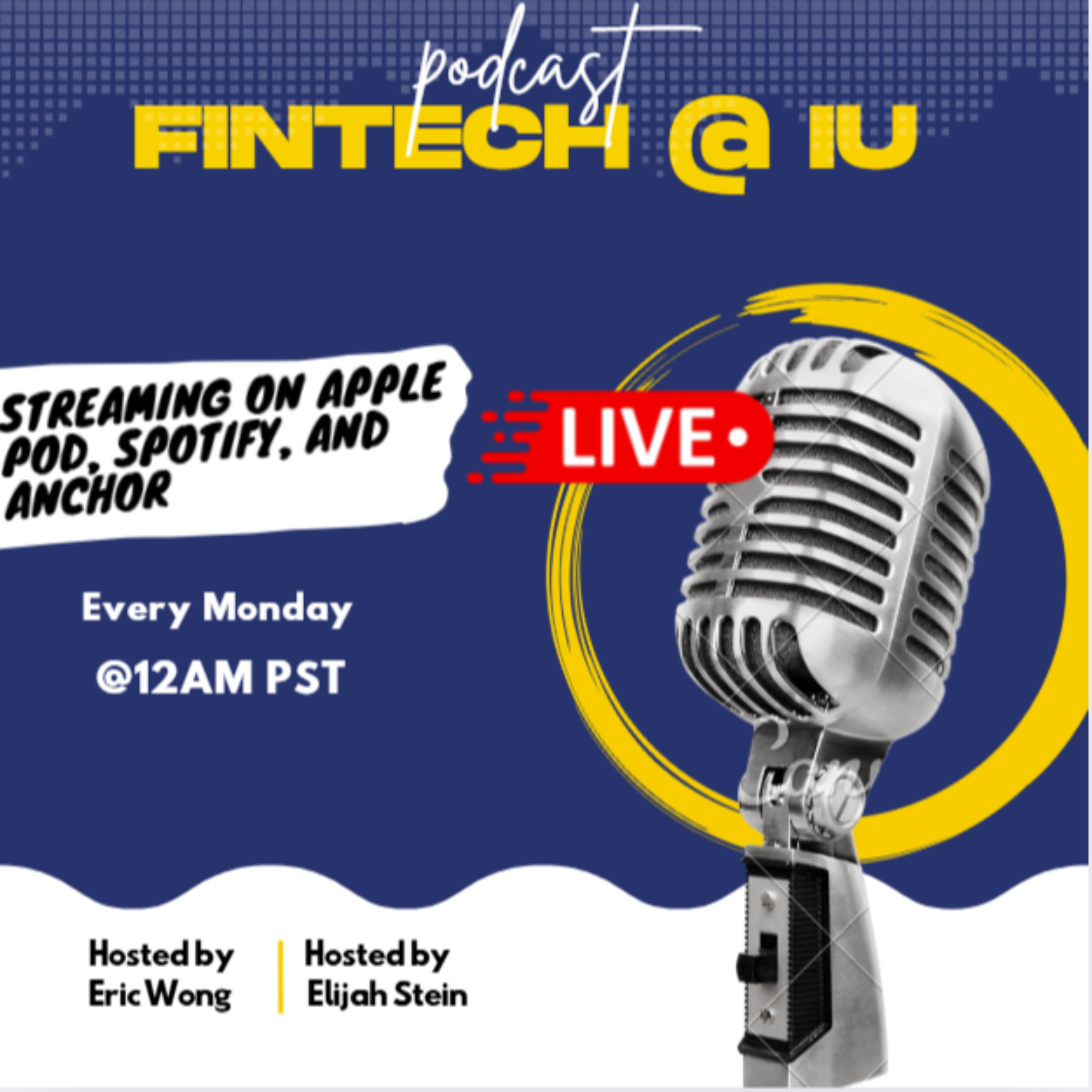 podcast

FINTECH @ IU

STREAMING ON APPLE POD, SPOTIFY, AND ANCHOR

LIVE

Every Monday

@12AM PST

Hosted by
Eric Wong

Hosted by
Elijah Stein